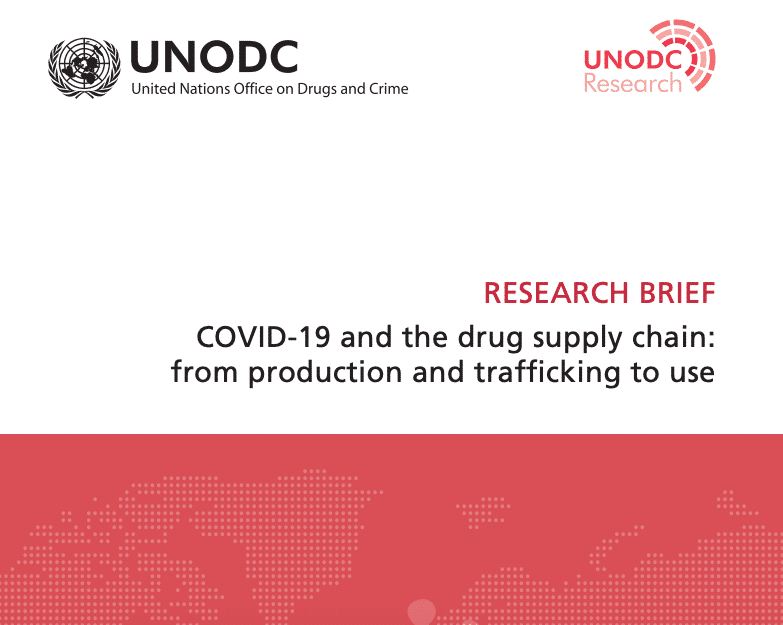 UNODC
United Nations Office on Drugs and Crime

UNODC
Research

RESEARCH BRIEF
COVID-19 and the drug supply chain: from production and trafficking to use